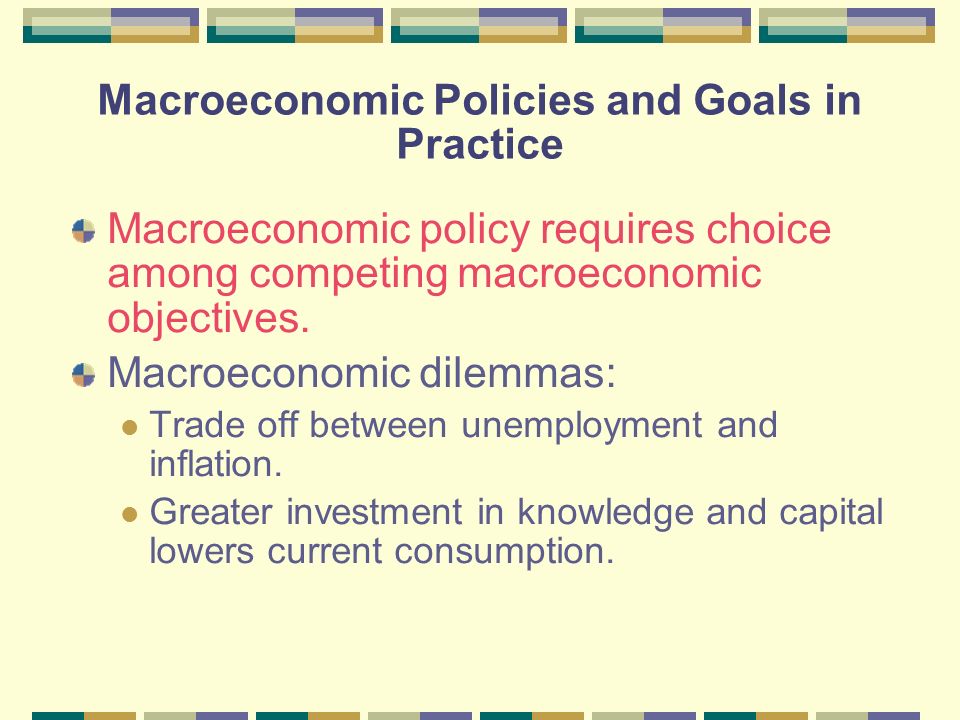 Macroeconomic Policies and Goals in Practice

Macroeconomic policy requires choice among competing macroeconomic objectives.

Macroeconomic dilemmas:

Trade off between unemployment and inflation.

Greater investment in knowledge and capital lowers current consumption.